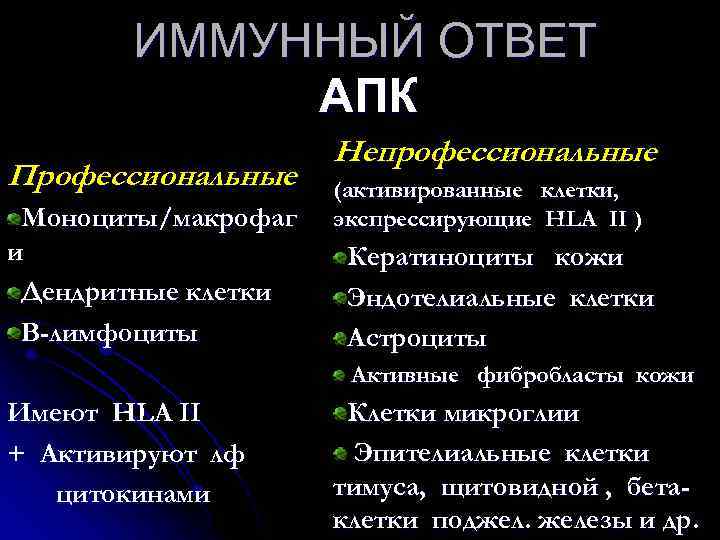 ИММУННЫЙ ОТВЕТ
АПК

Профессиональные
Моноциты/макрофаги
Дендритные клетки
В-лимфоциты

Имеют HLA II
+ Активируют лф цитокинами

Непрофессиональные
(активированные клетки, экспрессирующие HLA II )
Кератиноциты кожи
Эндотелиальные клетки
Астроциты
Активные фибробласты кожи
Клетки микроглии
Эпителиальные клетки тимуса, щитовидной , бета-клетки поджел. железы и др.